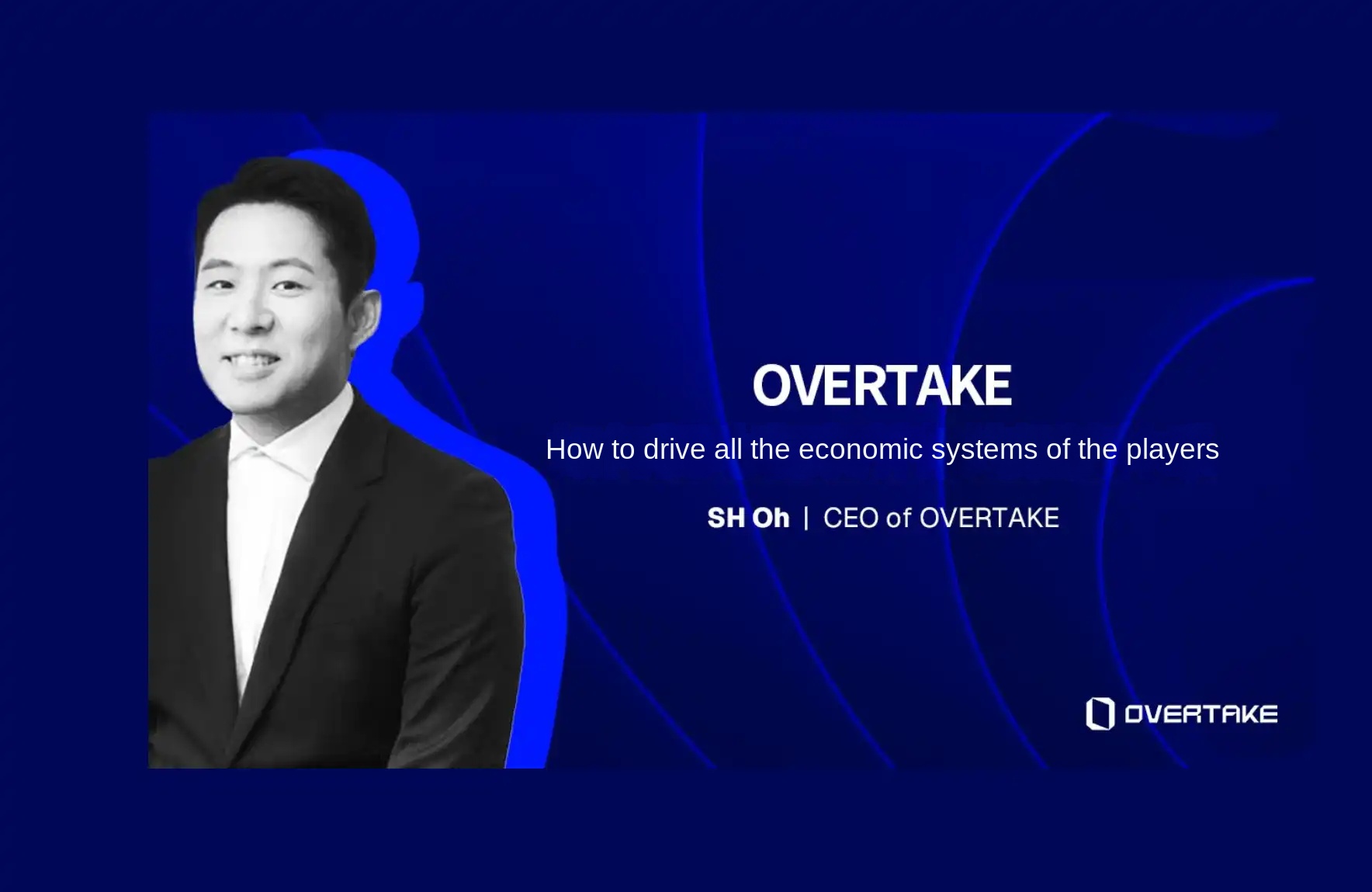 OVERTAKE

How to drive all the economic systems of the players

SH Oh | CEO of OVERTAKE

OVERTAKE